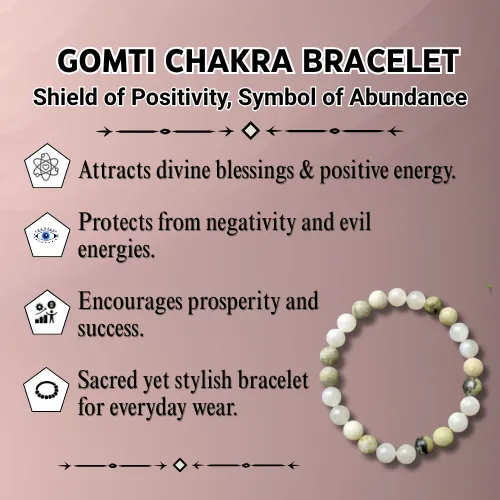 GOMTI CHAKRA BRACELET

Shield of Positivity, Symbol of Abundance

Attracts divine blessings & positive energy.

Protects from negativity and evil energies.

Encourages prosperity and success.

Sacred yet stylish bracelet for everyday wear.